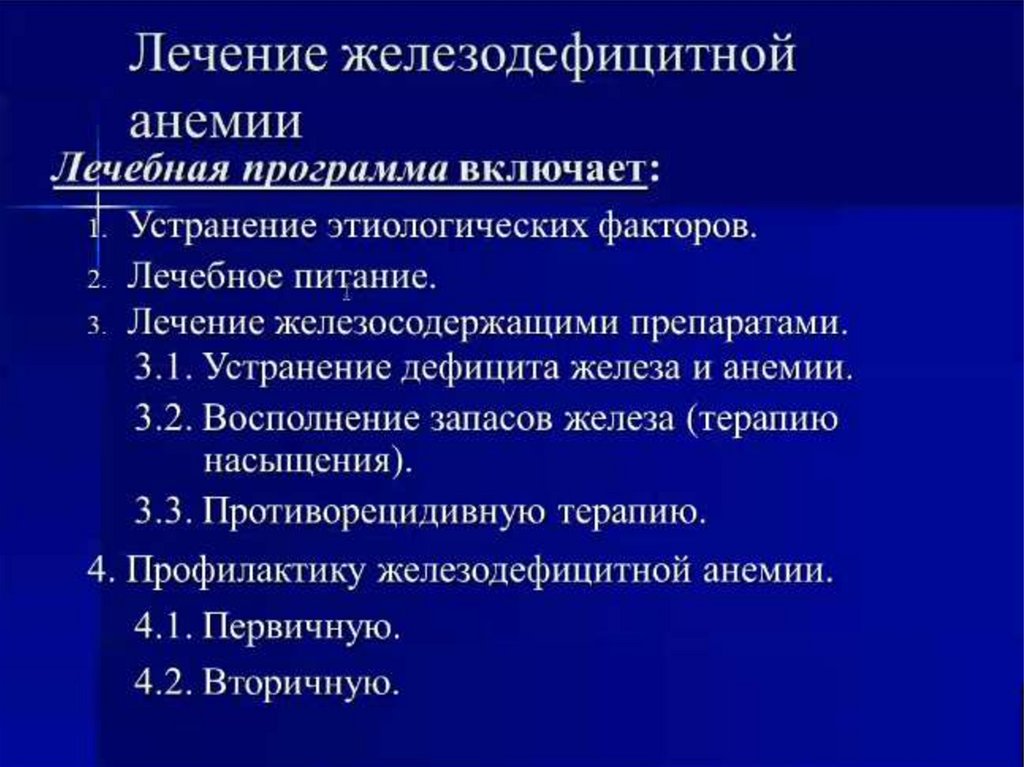 Лечение железодефицитной анемии

Лечебная программа включает:

1. Устранение этиологических факторов.
2. Лечебное питание.
3. Лечение железосодержащими препаратами.
3.1. Устранение дефицита железа и анемии.
3.2. Восполнение запасов железа (терапию насыщения).
3.3. Противорецидивную терапию.

4. Профилактику железодефицитной анемии.
4.1. Первичную.
4.2. Вторичную.